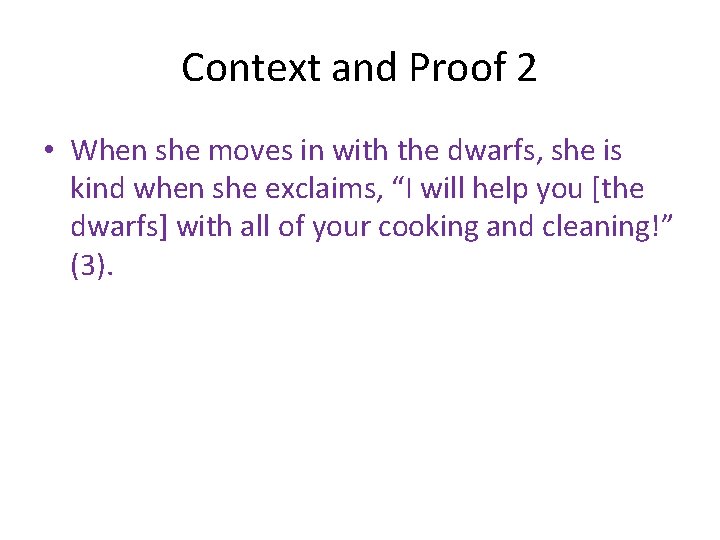 Context and Proof 2

• When she moves in with the dwarfs, she is kind when she exclaims, “I will help you [the dwarfs] with all of your cooking and cleaning!” (3).